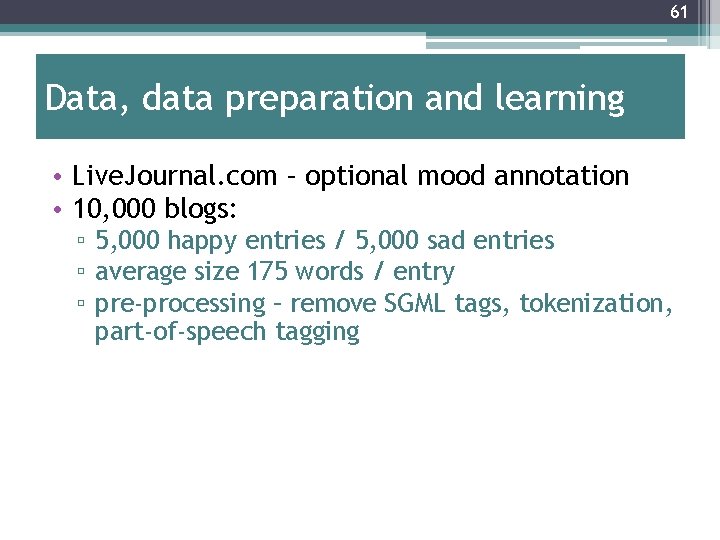 61

Data, data preparation and learning

• LiveJournal.com – optional mood annotation
• 10,000 blogs:
▫ 5,000 happy entries / 5,000 sad entries
▫ average size 175 words / entry
▫ pre-processing – remove SGML tags, tokenization, part-of-speech tagging